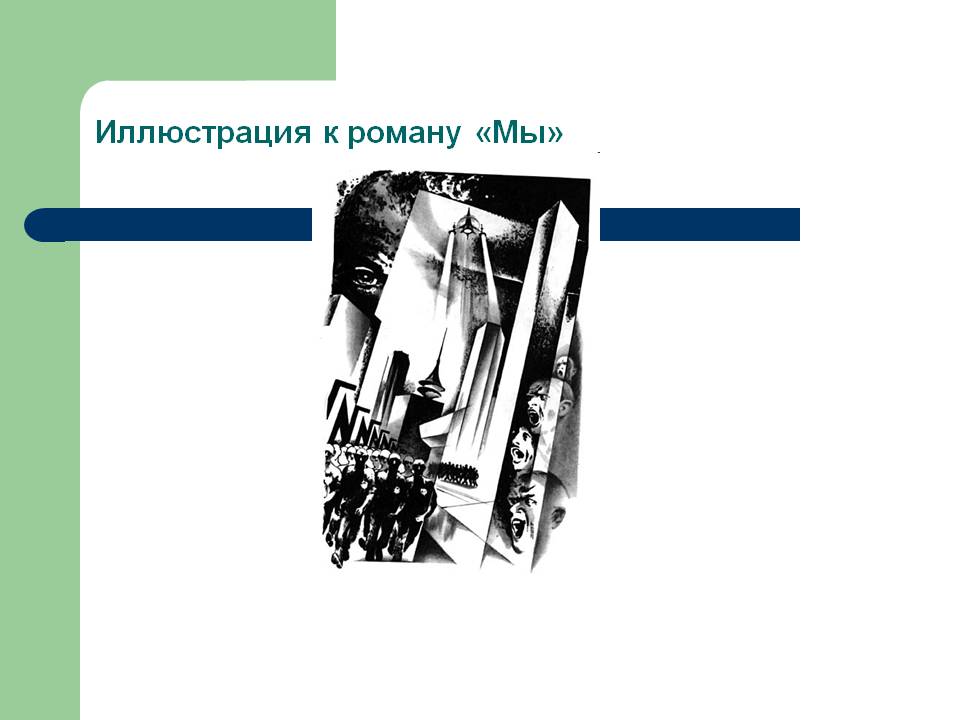 Иллюстрация к роману «Мы»